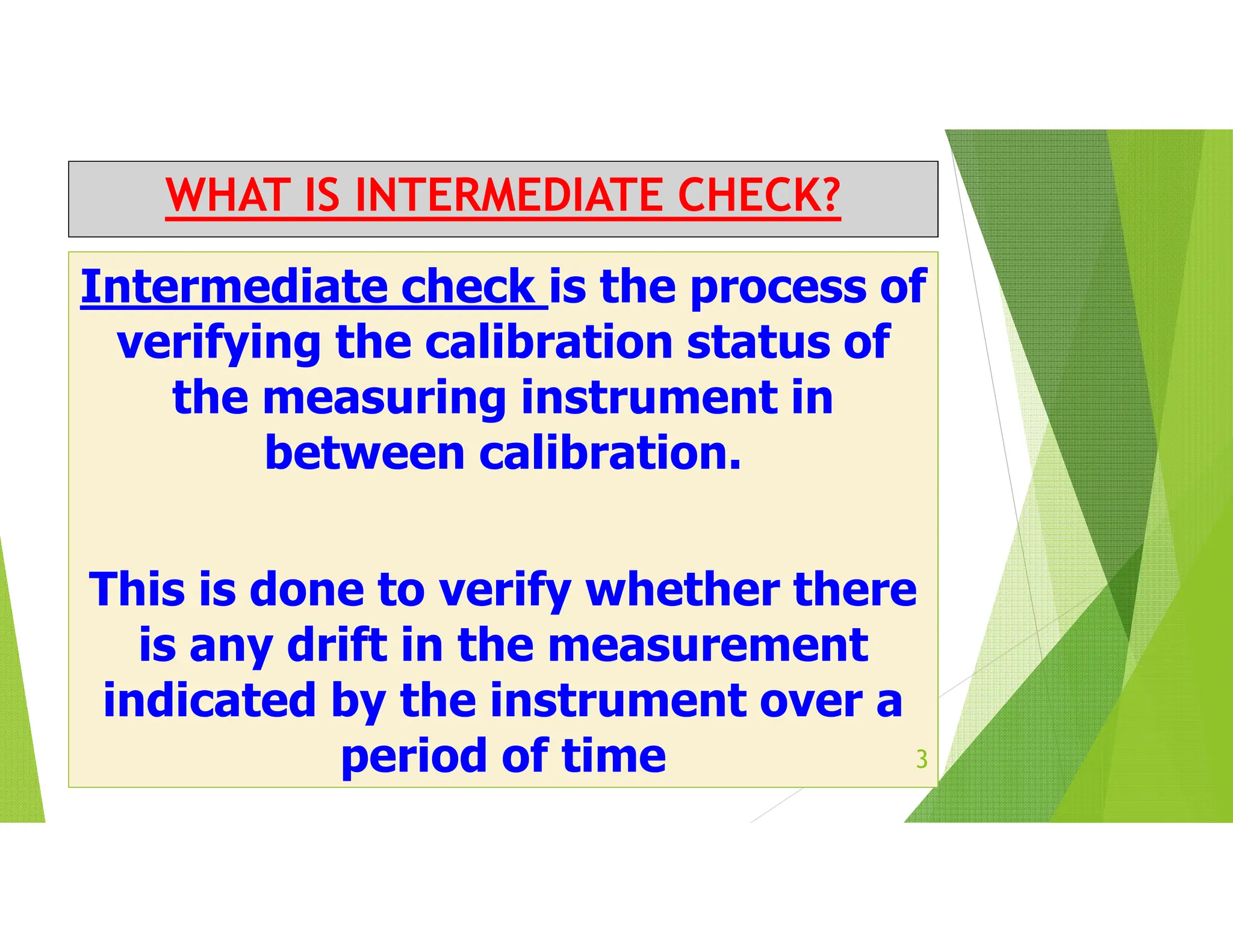 WHAT IS INTERMEDIATE CHECK?

Intermediate check is the process of verifying the calibration status of the measuring instrument in between calibration.

This is done to verify whether there is any drift in the measurement indicated by the instrument over a period of time

3